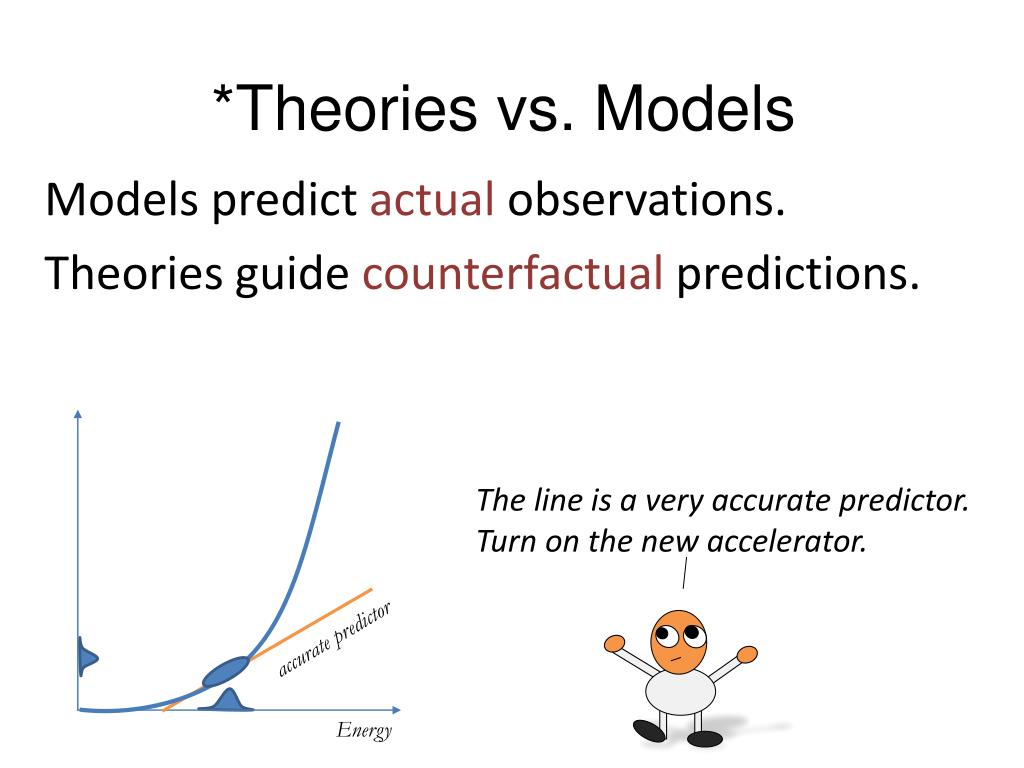 *Theories vs. Models

Models predict actual observations.

Theories guide counterfactual predictions.

accurate predictor

Energy

The line is a very accurate predictor. Turn on the new accelerator.